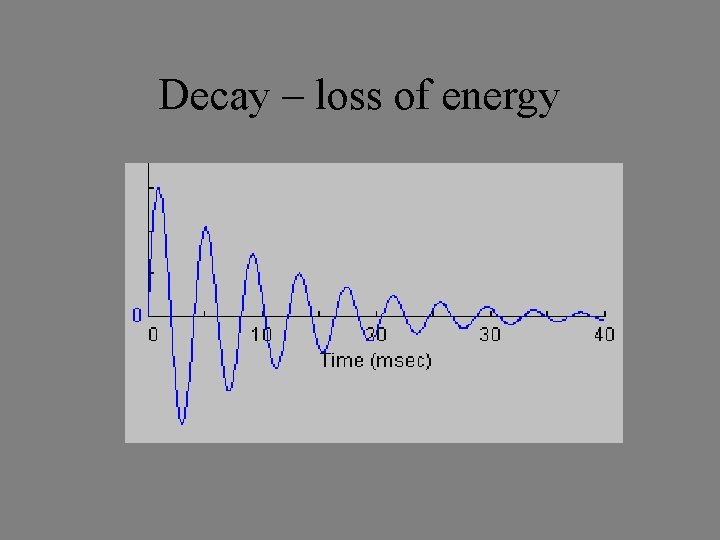 Decay – loss of energy

0

0 10 20 30 40

Time (msec)